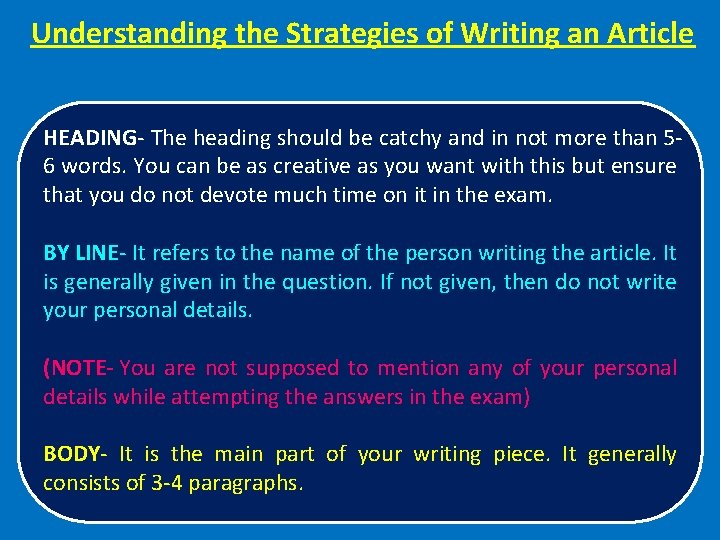 Understanding the Strategies of Writing an Article

HEADING- The heading should be catchy and in not more than 5-6 words. You can be as creative as you want with this but ensure that you do not devote much time on it in the exam.

BY LINE- It refers to the name of the person writing the article. It is generally given in the question. If not given, then do not write your personal details.

(NOTE- You are not supposed to mention any of your personal details while attempting the answers in the exam)

BODY- It is the main part of your writing piece. It generally consists of 3-4 paragraphs.